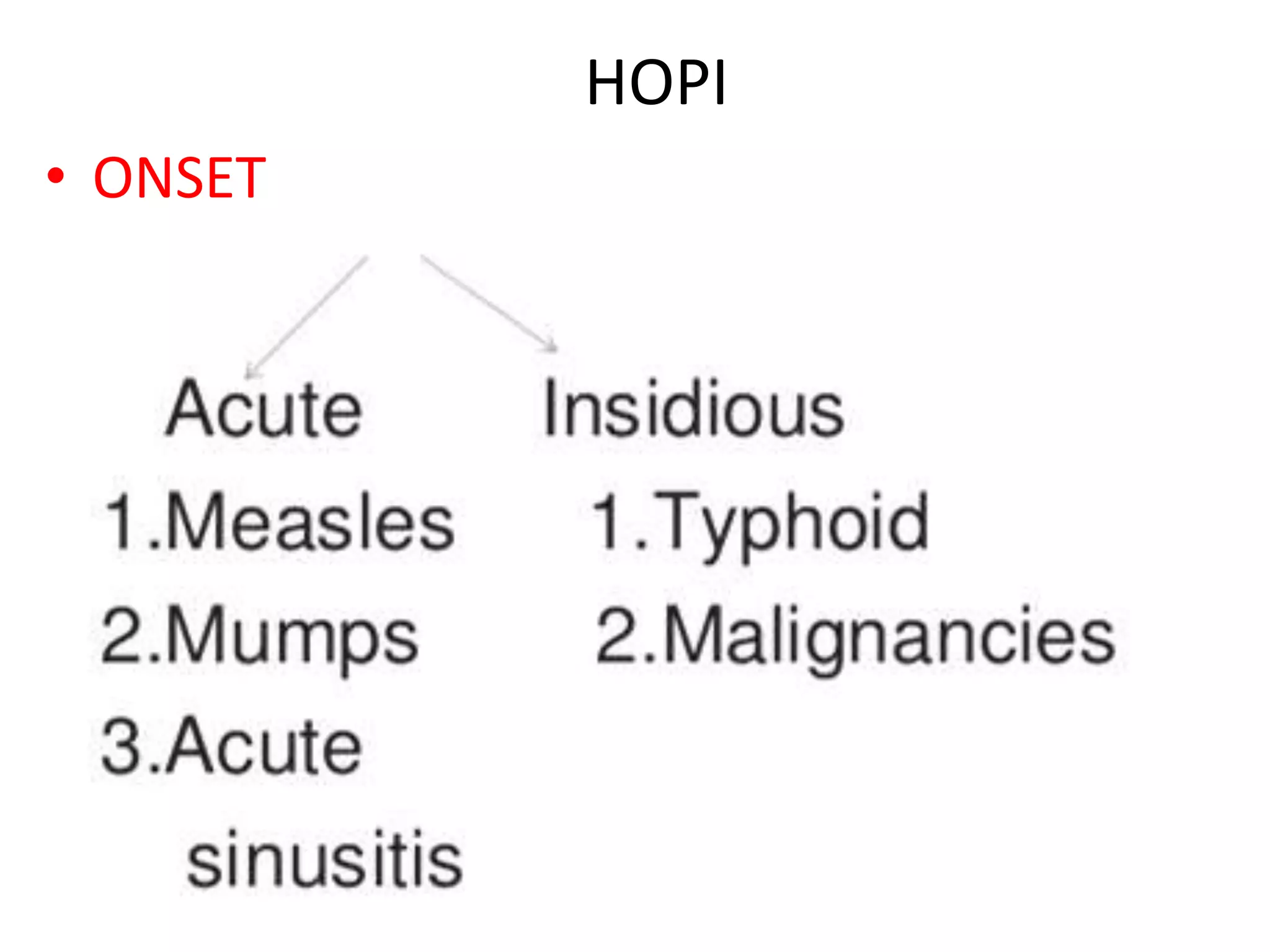 HOPI

• ONSET

Acute

1.Measles

2.Mumps

3.Acute sinusitis

Insidious

1.Typhoid

2.Malignancies